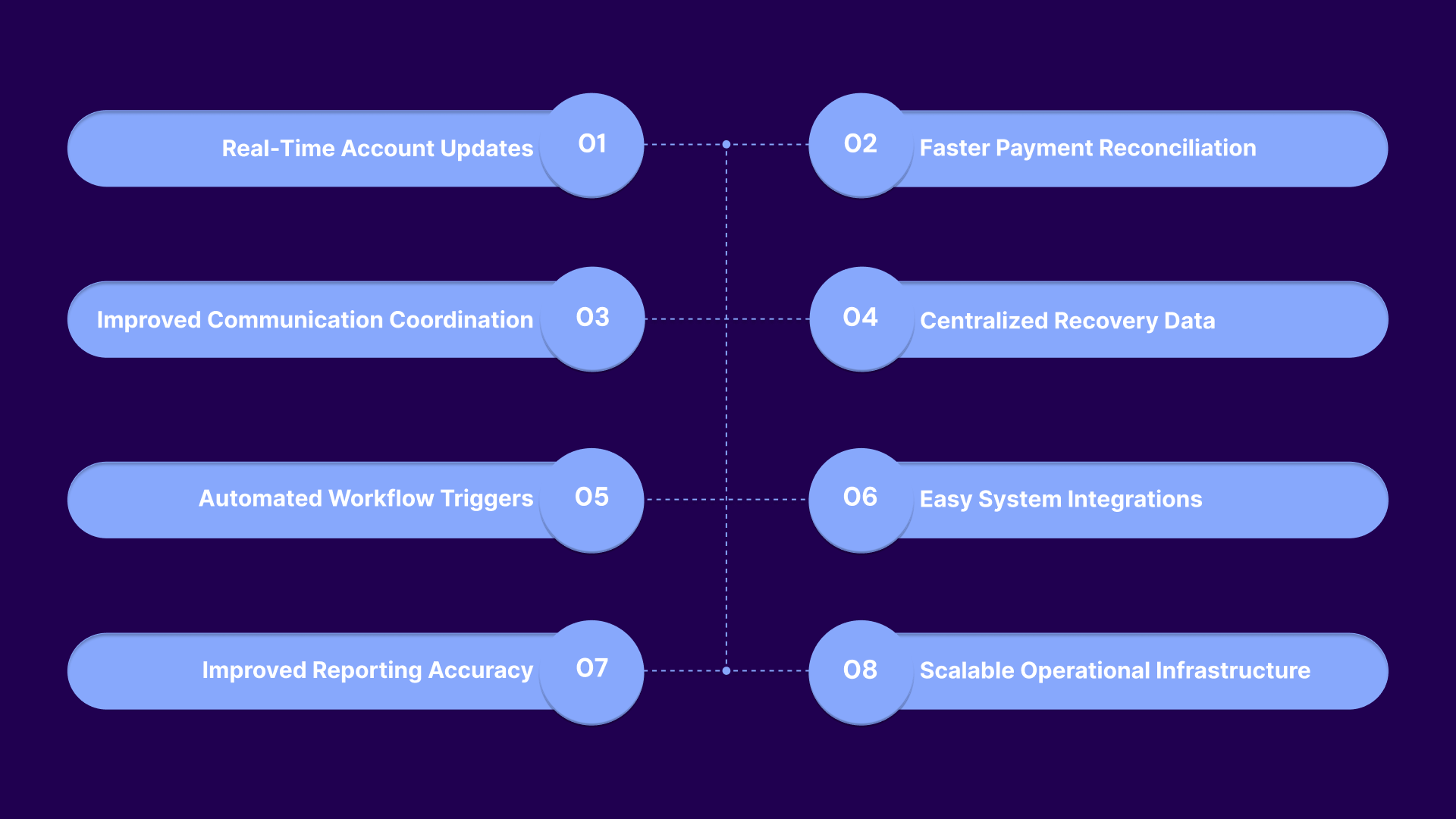 Real-Time Account Updates 01

02 Faster Payment Reconciliation

Improved Communication Coordination 03

04 Centralized Recovery Data

Automated Workflow Triggers 05

06 Easy System Integrations

Improved Reporting Accuracy 07

08 Scalable Operational Infrastructure